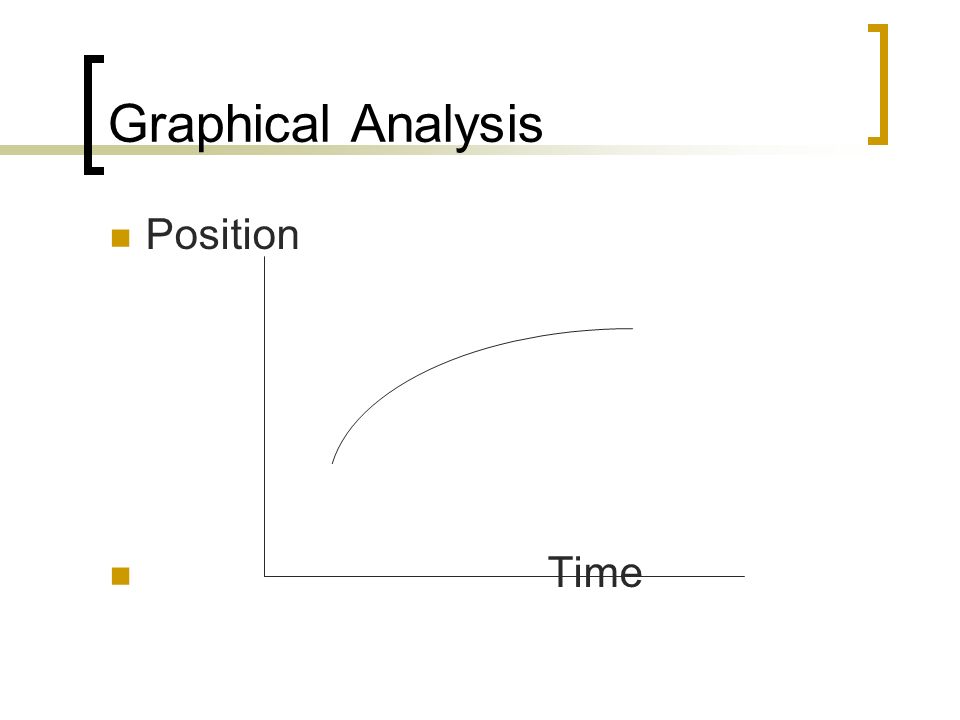 Graphical Analysis

Position

Time